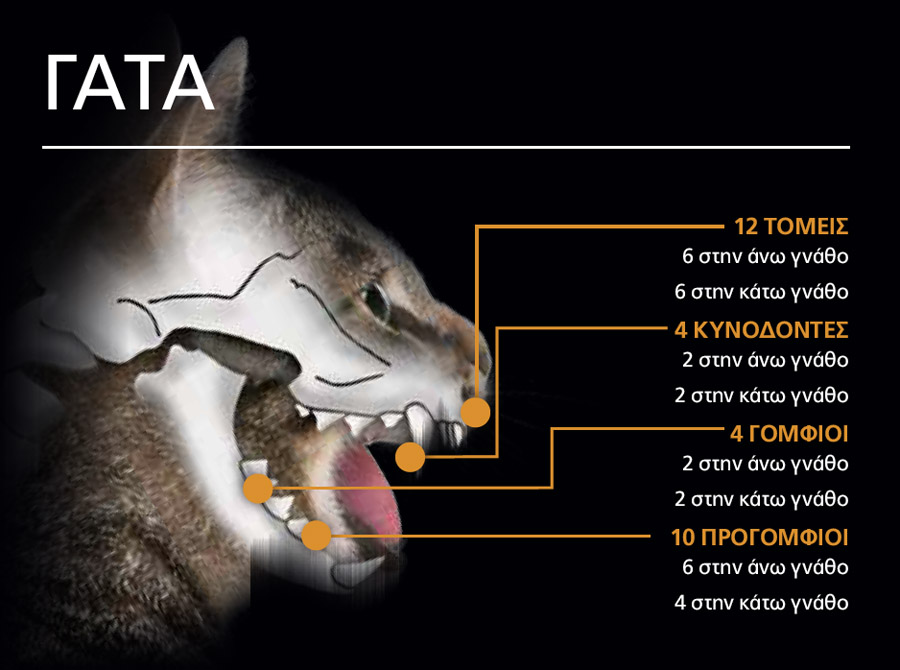 ΓΑΤΑ

12 ΤΟΜΕΙΣ
6 στην άνω γνάθο
6 στην κάτω γνάθο

4 ΚΥΝΟΔΟΝΤΕΣ
2 στην άνω γνάθο
2 στην κάτω γνάθο

4 ΓΟΜΦΙΟΙ
2 στην άνω γνάθο
2 στην κάτω γνάθο

10 ΠΡΟΓΟΜΦΙΟΙ
6 στην άνω γνάθο
4 στην κάτω γνάθο